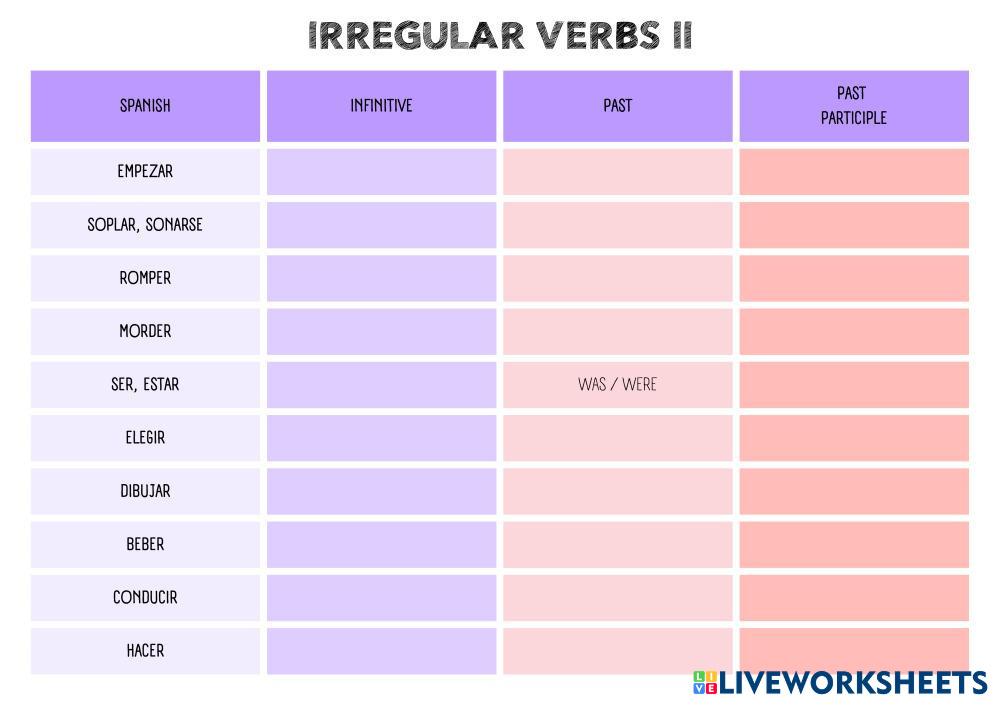 IRREGULAR VERBS II

| SPANISH | INFINITIVE | PAST | PAST PARTICIPLE |
|---|---|---|---|
| EMPEZAR | | | |
| SOPLAR, SONARSE | | | |
| ROMPER | | | |
| MORDER | | | |
| SER, ESTAR | | WAS / WERE | |
| ELEGIR | | | |
| DIBUJAR | | | |
| BEBER | | | |
| CONDUCIR | | | |
| HACER | | | |

LIVEWORKSHEETS